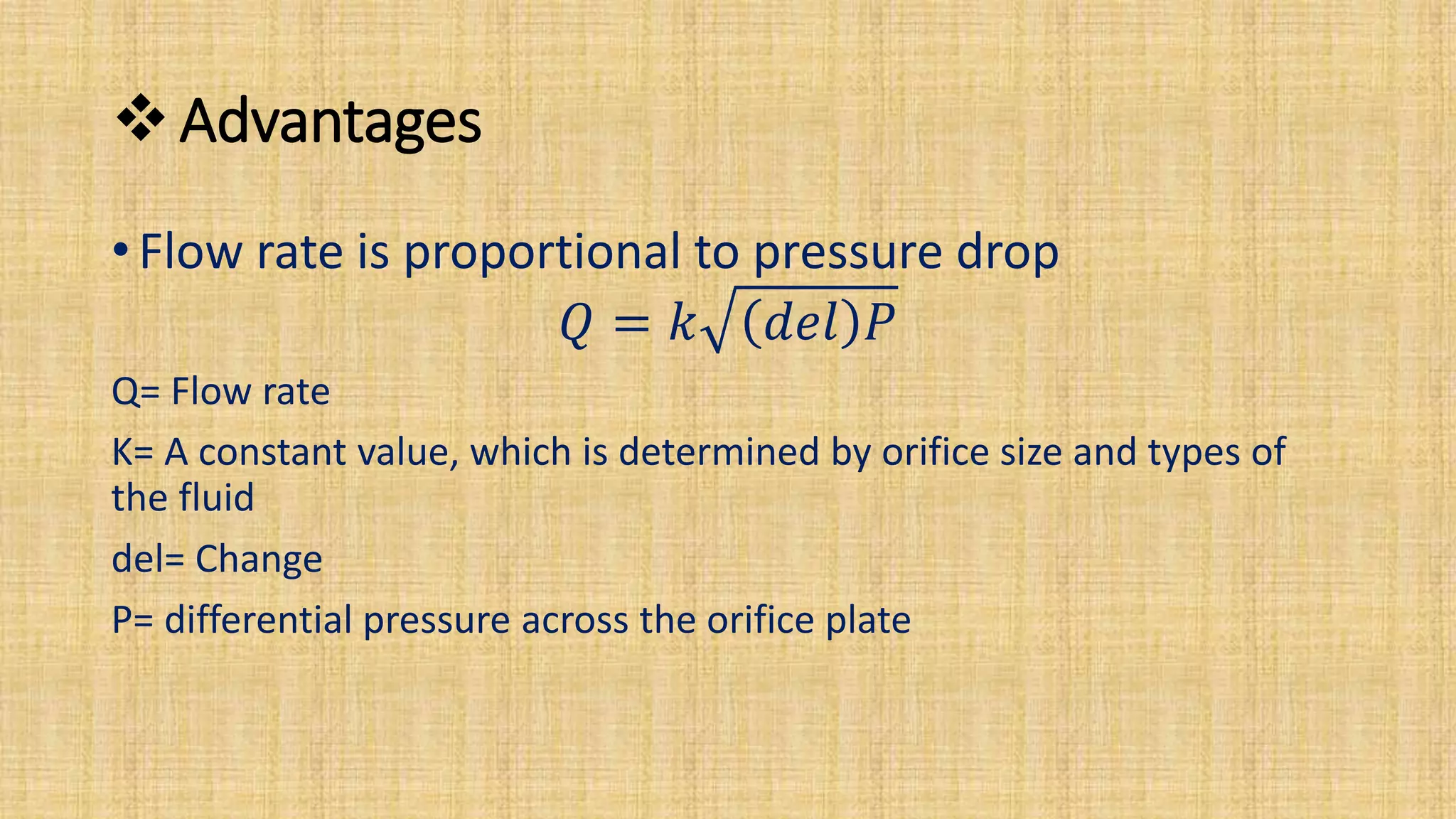 ❖ Advantages

• Flow rate is proportional to pressure drop

$Q = k\sqrt{(del)P}$

Q= Flow rate

K= A constant value, which is determined by orifice size and types of the fluid

del= Change

P= differential pressure across the orifice plate